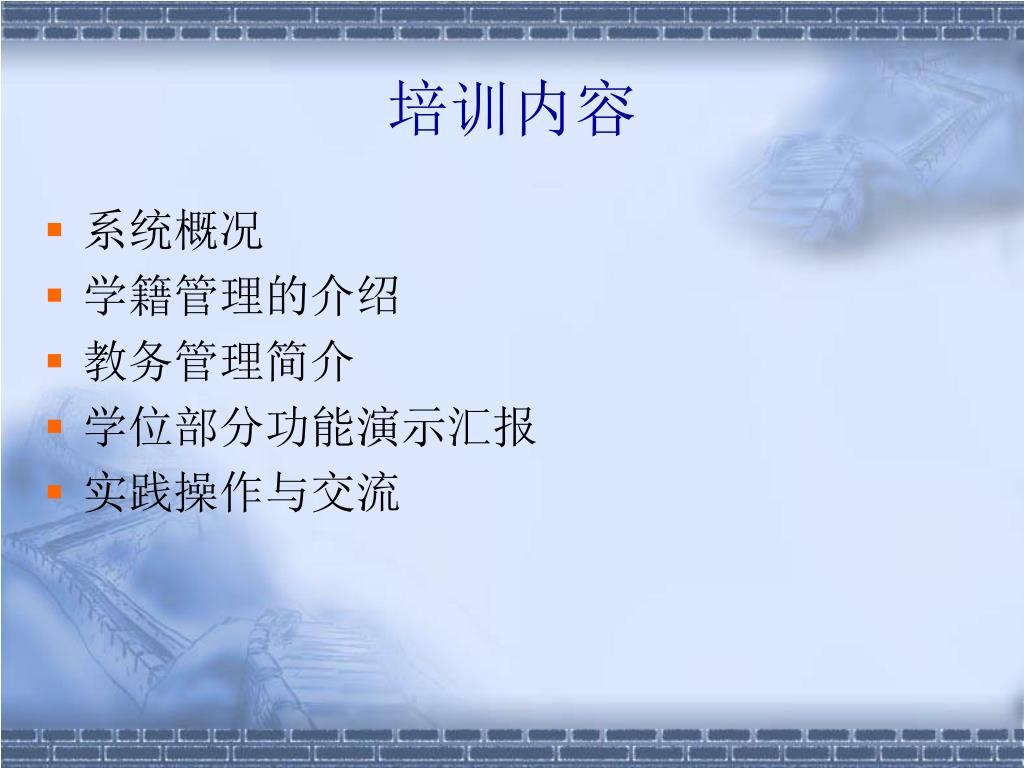 培训内容

- 系统概况
- 学籍管理的介绍
- 教务管理简介
- 学位部分功能演示汇报
- 实践操作与交流